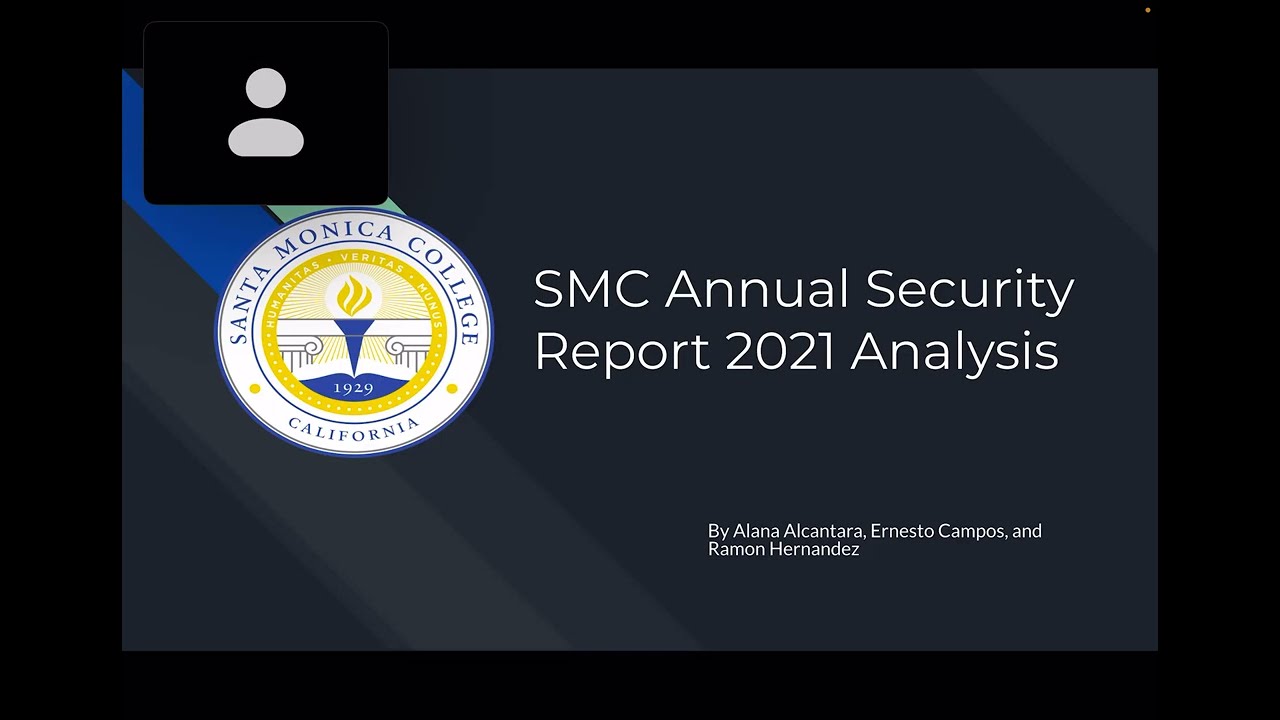 SANTA MONICA COLLEGE
HUMANITAS · VERITAS · MUNUS
1929
CALIFORNIA

SMC Annual Security Report 2021 Analysis

By Alana Alcantara, Ernesto Campos, and Ramon Hernandez